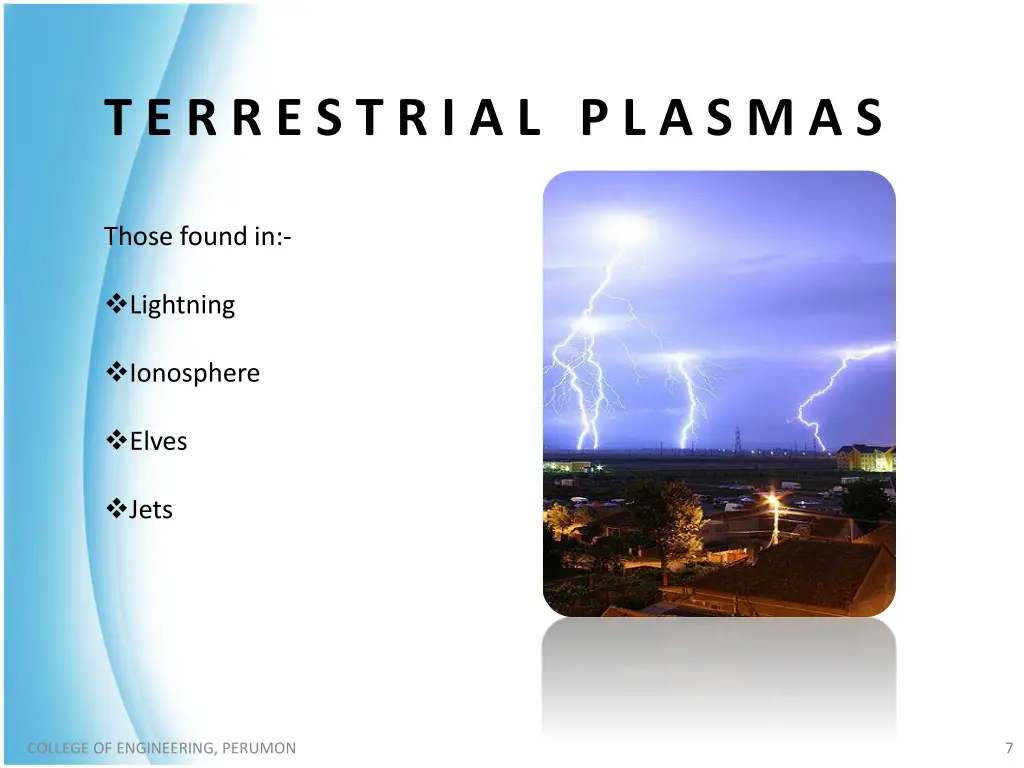 TERRESTRIAL PLASMAS

Those found in:-

❖Lightning

❖Ionosphere

❖Elves

❖Jets

COLLEGE OF ENGINEERING, PERUMON

7